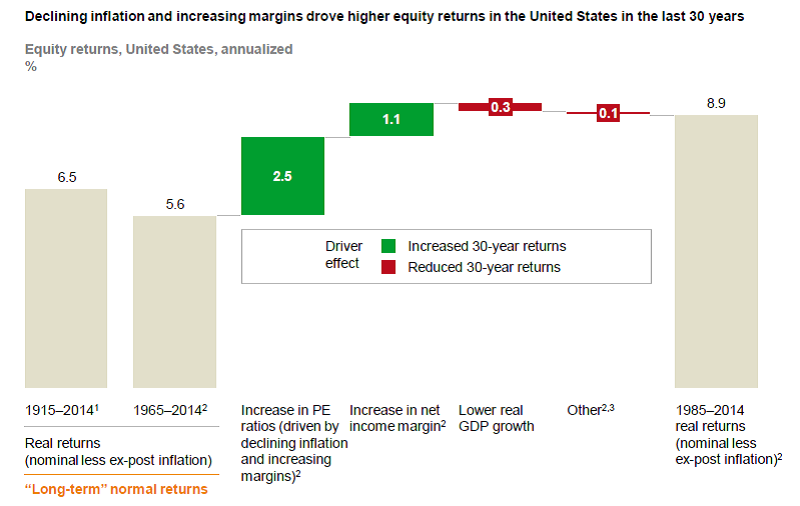 Declining inflation and increasing margins drove higher equity returns in the United States in the last 30 years

Equity returns, United States, annualized
%

6.5

5.6

2.5

1.1

0.3

0.1

8.9

Driver effect

Increased 30-year returns

Reduced 30-year returns

1915–2014$^1$

1965–2014$^2$

Real returns (nominal less ex-post inflation)

"Long-term" normal returns

Increase in PE ratios (driven by declining inflation and increasing margins)$^2$

Increase in net income margin$^2$

Lower real GDP growth

Other$^{2,3}$

1985–2014 real returns (nominal less ex-post inflation)$^2$